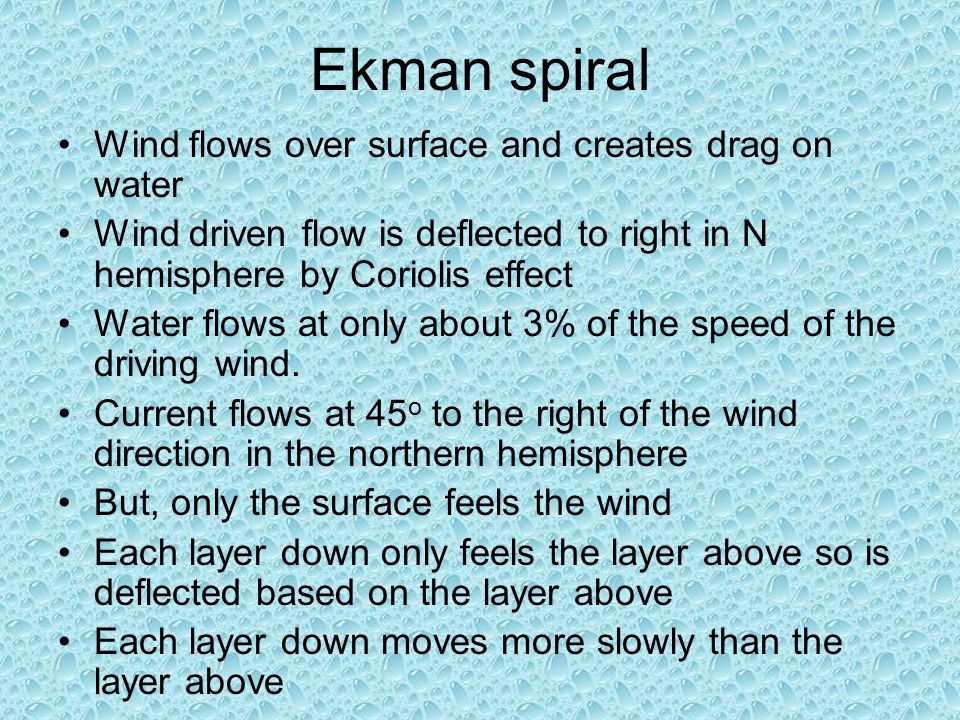 Ekman spiral

• Wind flows over surface and creates drag on water
• Wind driven flow is deflected to right in N hemisphere by Coriolis effect
• Water flows at only about 3% of the speed of the driving wind.
• Current flows at $45^o$ to the right of the wind direction in the northern hemisphere
• But, only the surface feels the wind
• Each layer down only feels the layer above so is deflected based on the layer above
• Each layer down moves more slowly than the layer above